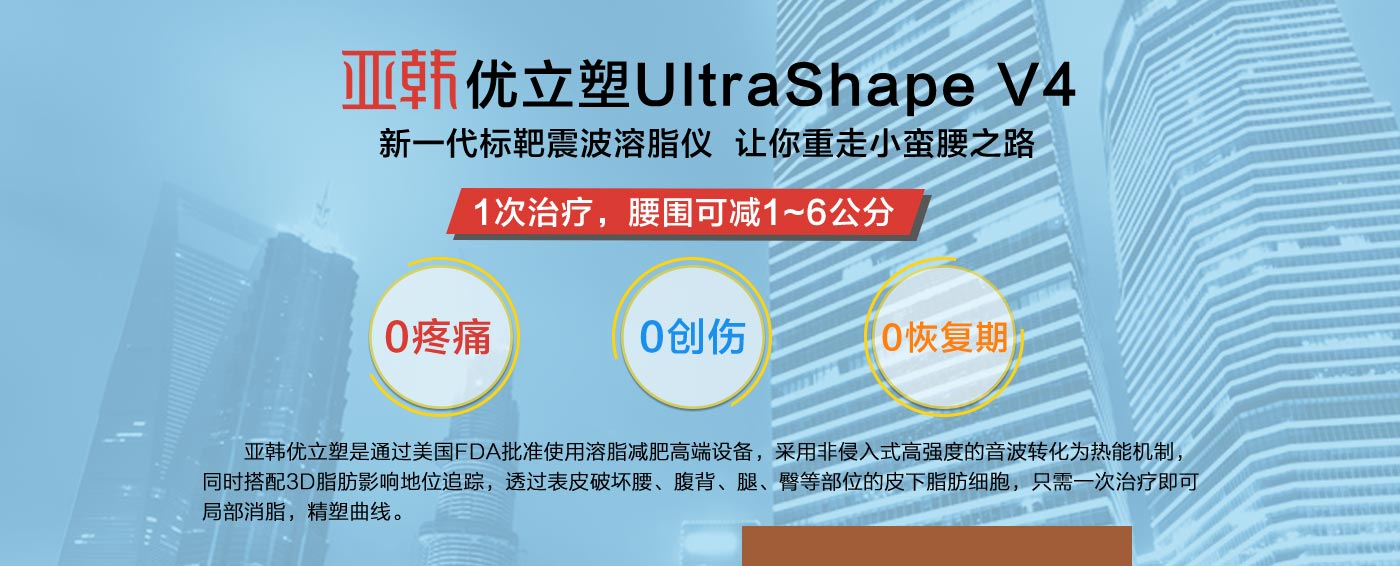 亚韩优立塑UltraShape V4

新一代标靶震波溶脂仪 让你重走小蛮腰之路

1次治疗，腰围可减1~6公分

0疼痛

0创伤

0恢复期

亚韩优立塑是通过美国FDA批准使用溶脂减肥高端设备，采用非侵入式高强度的音波转化为热能机制，同时搭配3D脂肪影响地位追踪，透过表皮破坏腰、腹背、腿、臀等部位的皮下脂肪细胞，只需一次治疗即可局部消脂，精塑曲线。